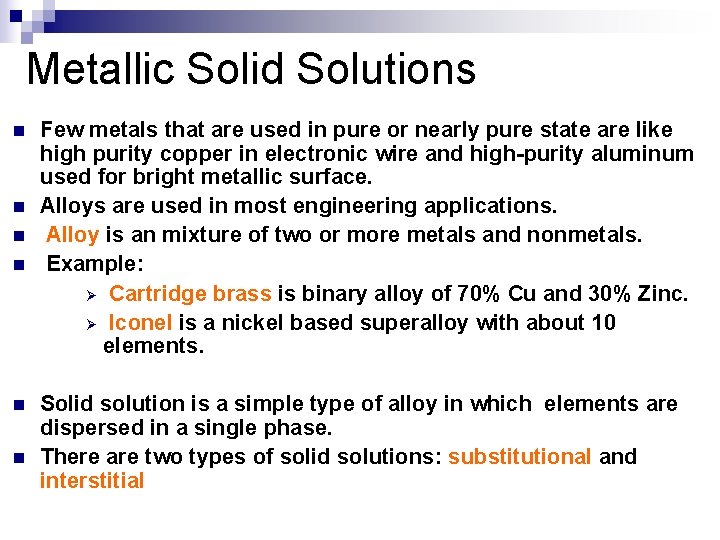 Metallic Solid Solutions

- Few metals that are used in pure or nearly pure state are like high purity copper in electronic wire and high-purity aluminum used for bright metallic surface.
- Alloys are used in most engineering applications.
- Alloy is an mixture of two or more metals and nonmetals.
- Example:
  - Cartridge brass is binary alloy of 70% Cu and 30% Zinc.
  - Iconel is a nickel based superalloy with about 10 elements.

- Solid solution is a simple type of alloy in which elements are dispersed in a single phase.
- There are two types of solid solutions: substitutional and interstitial